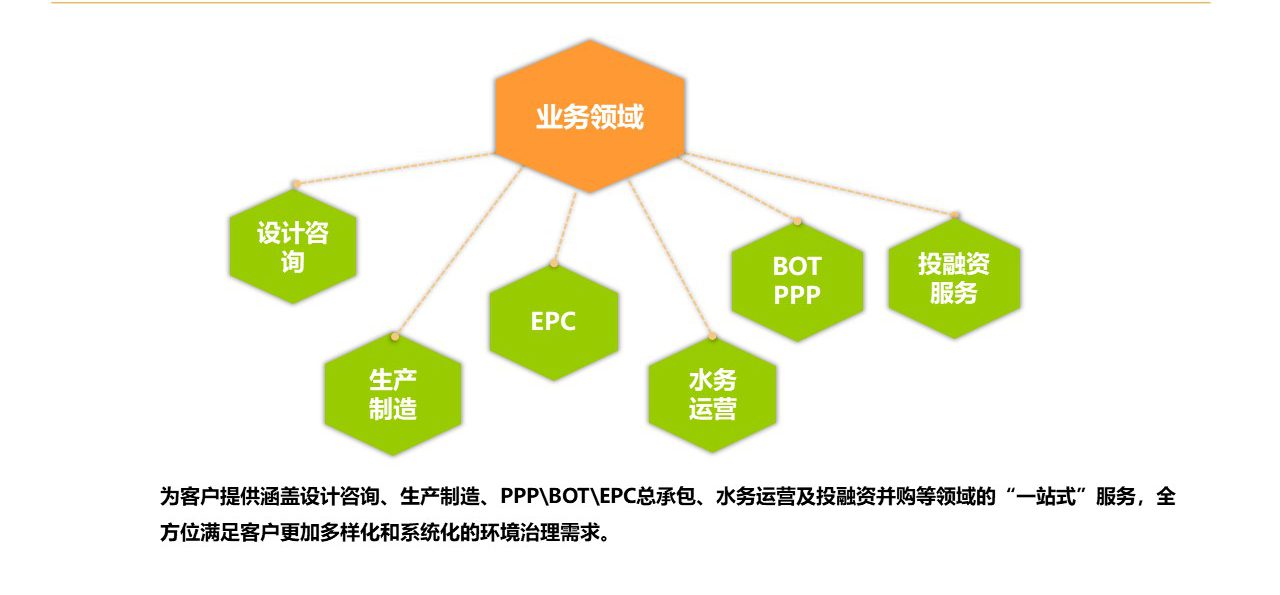 业务领域

设计咨询

生产制造

EPC

水务运营

BOT PPP

投融资服务

为客户提供涵盖设计咨询、生产制造、PPP\BOT\EPC总承包、水务运营及投融资并购等领域的“一站式”服务，全方位满足客户更加多样化和系统化的环境治理需求。